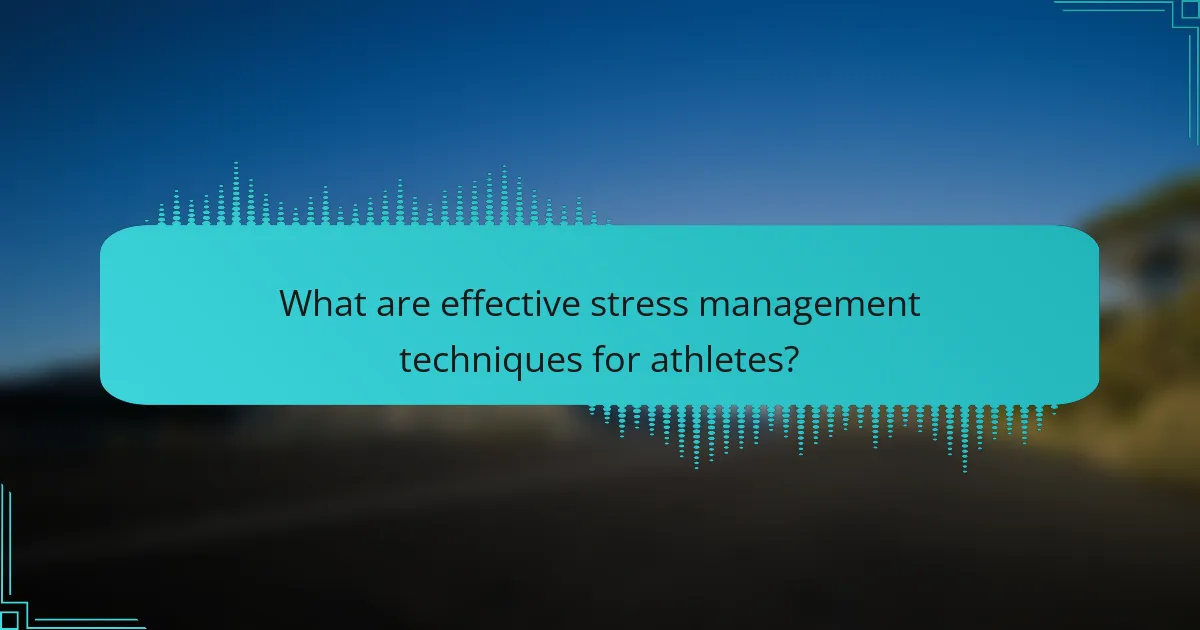 What are effective stress management techniques for athletes?